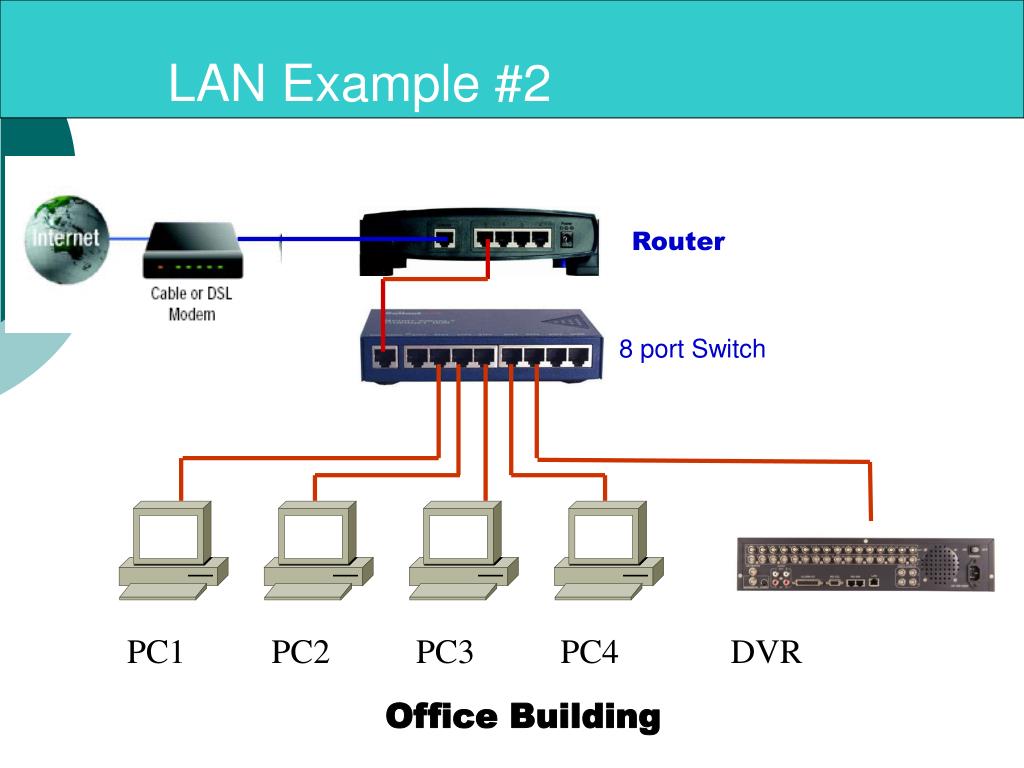 LAN Example #2

Internet

Cable or DSL Modem

Router

8 port Switch

PC1 PC2 PC3 PC4 DVR

Office Building